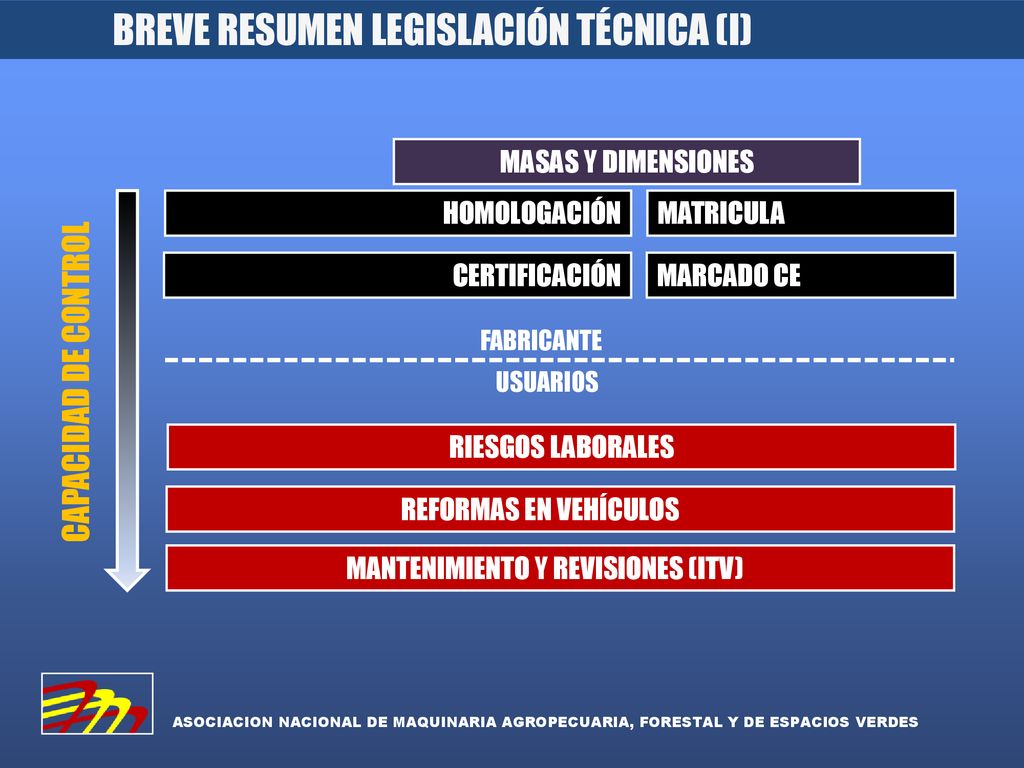 BREVE RESUMEN LEGISLACIÓN TÉCNICA (I)

CAPACIDAD DE CONTROL

MASAS Y DIMENSIONES

HOMOLOGACIÓN

MATRICULA

CERTIFICACIÓN

MARCADO CE

FABRICANTE

USUARIOS

RIESGOS LABORALES

REFORMAS EN VEHÍCULOS

MANTENIMIENTO Y REVISIONES (ITV)

ASOCIACION NACIONAL DE MAQUINARIA AGROPECUARIA, FORESTAL Y DE ESPACIOS VERDES